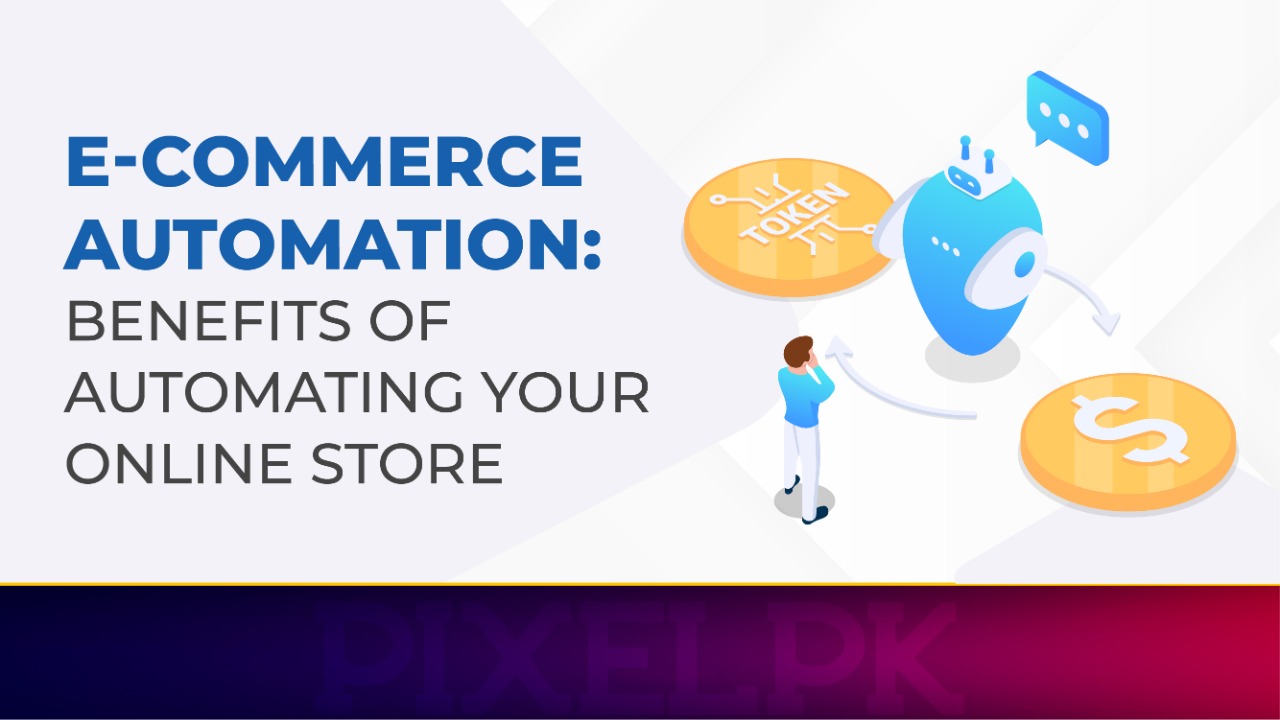 E-COMMERCE AUTOMATION: BENEFITS OF AUTOMATING YOUR ONLINE STORE

TOKEN

$

PIXELPK